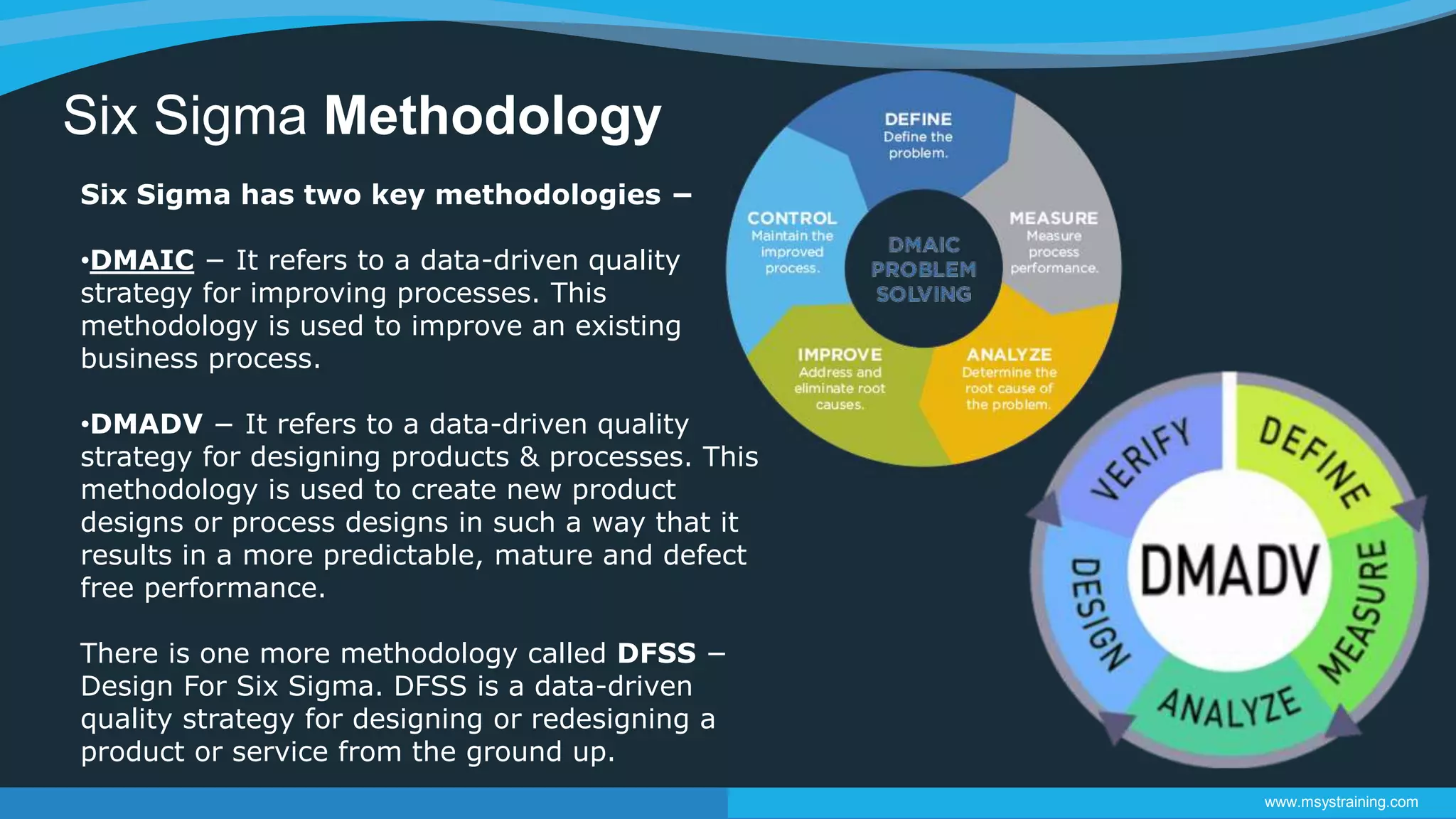 Six Sigma Methodology

Six Sigma has two key methodologies –

•DMAIC – It refers to a data-driven quality strategy for improving processes. This methodology is used to improve an existing business process.

•DMADV – It refers to a data-driven quality strategy for designing products & processes. This methodology is used to create new product designs or process designs in such a way that it results in a more predictable, mature and defect free performance.

There is one more methodology called DFSS – Design For Six Sigma. DFSS is a data-driven quality strategy for designing or redesigning a product or service from the ground up.

DEFINE
Define the problem.

MEASURE
Measure process performance.

ANALYZE
Determine the root cause of the problem.

IMPROVE
Address and eliminate root causes.

CONTROL
Maintain the improved process.

DMAIC PROBLEM SOLVING

DEFINE
MEASURE
ANALYZE
DESIGN
VERIFY
DMADV

www.msystraining.com